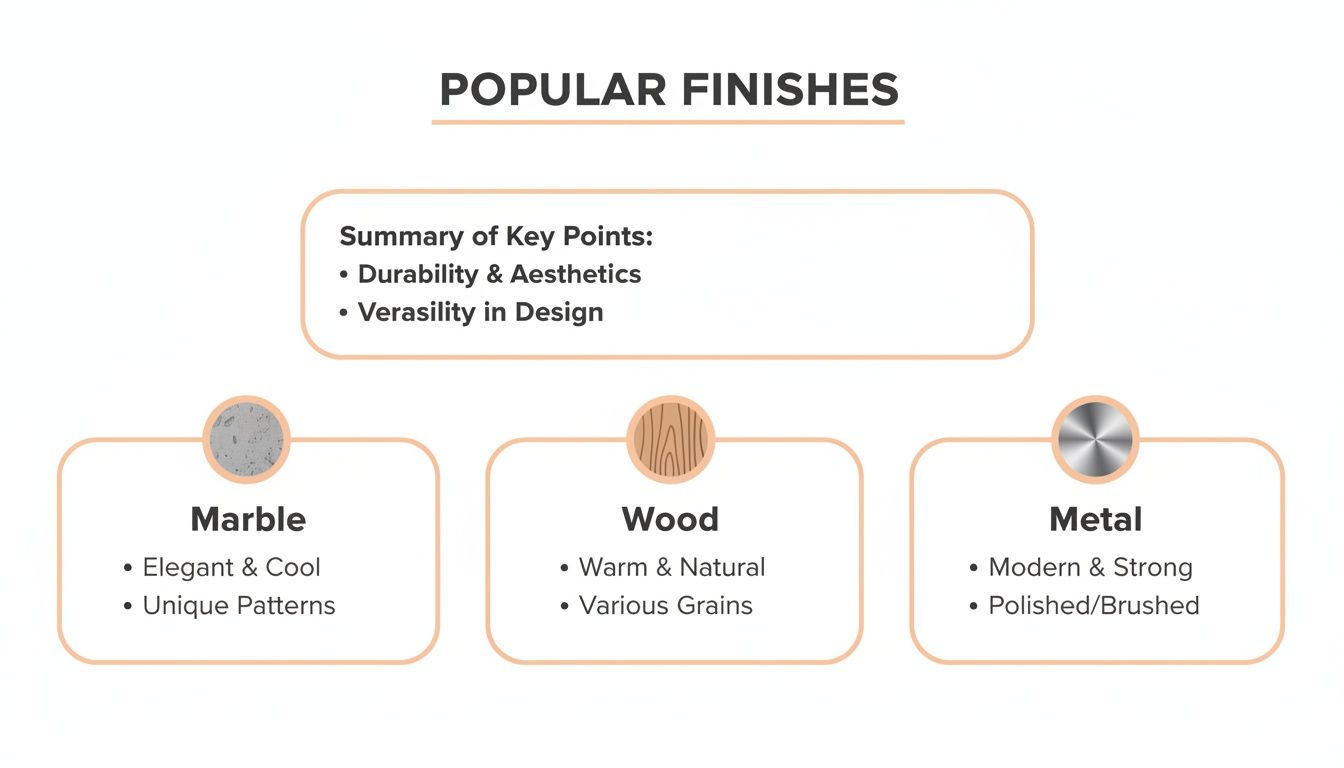 POPULAR FINISHES

Summary of Key Points:
• Durability & Aesthetics
• Verasility in Design

Marble
• Elegant & Cool
• Unique Patterns

Wood
• Warm & Natural
• Various Grains

Metal
• Modern & Strong
• Polished/Brushed